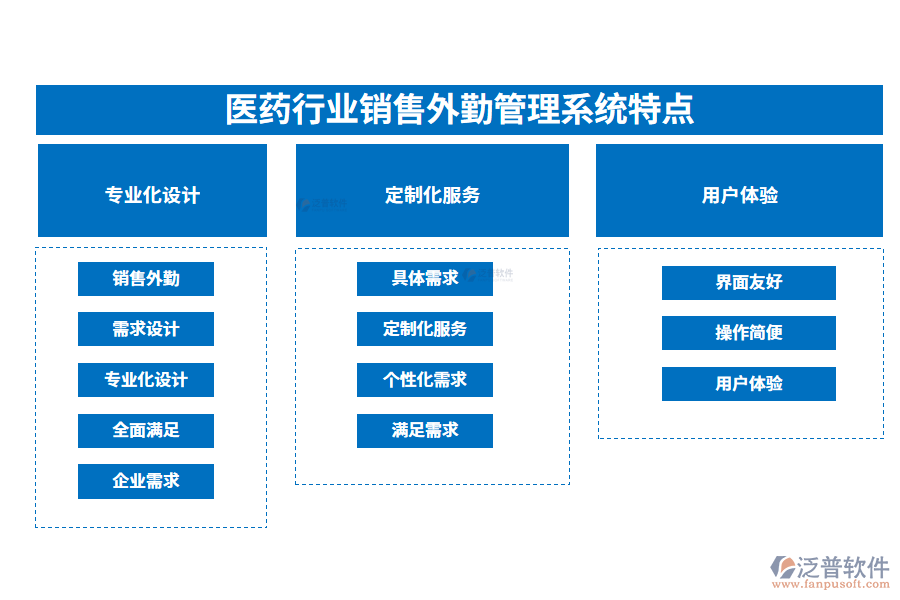 医药行业销售外勤管理系统特点

专业化设计

销售外勤

需求设计

专业化设计

全面满足

企业需求

定制化服务

具体需求

定制化服务

个性化需求

满足需求

用户体验

界面友好

操作简便

用户体验

泛普软件
www.fanpusoft.com